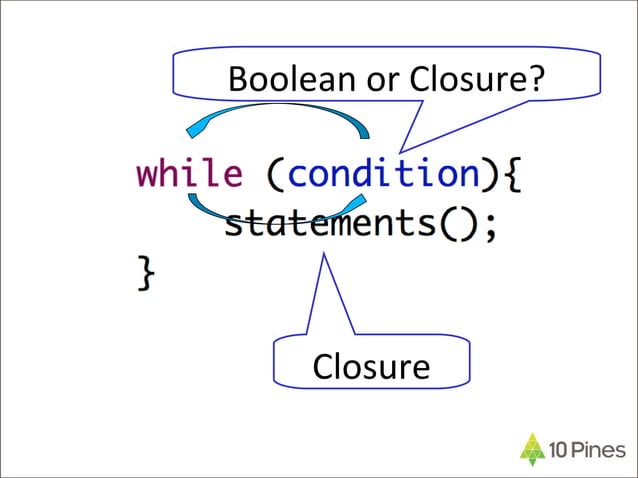 Boolean or Closure?

while (condition){
    statements();
}

Closure

10 Pines